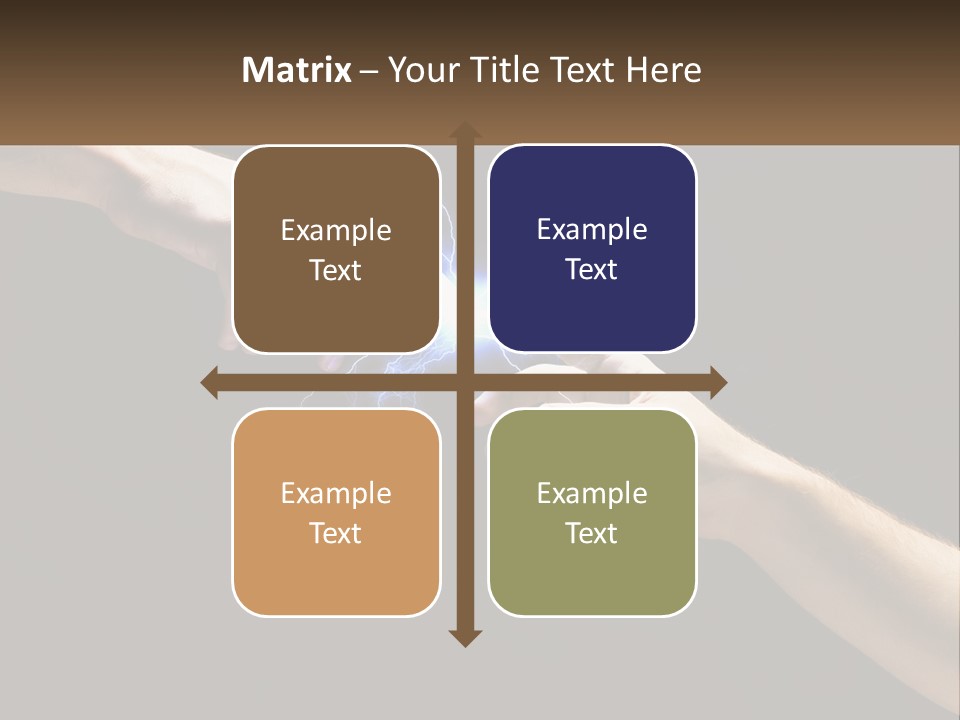 Matrix – Your Title Text Here

Example Text

Example Text

Example Text

Example Text